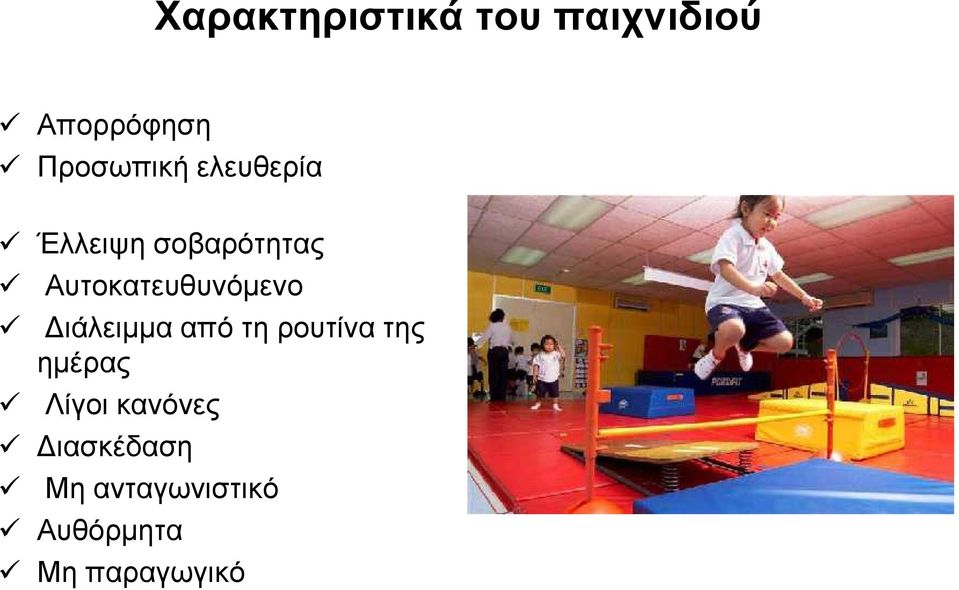 Χαρακτηριστικά του παιχνιδιού

✓ Απορρόφηση
✓ Προσωπική ελευθερία

✓ Έλλειψη σοβαρότητας
✓ Αυτοκατευθυνόμενο
✓ Διάλειμμα από τη ρουτίνα της ημέρας
✓ Λίγοι κανόνες
✓ Διασκέδαση
✓ Μη ανταγωνιστικό
✓ Αυθόρμητα
✓ Μη παραγωγικό